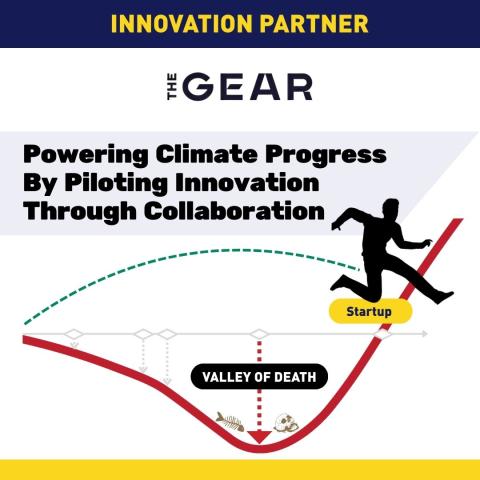 INNOVATION PARTNER

THE GEAR

Powering Climate Progress By Piloting Innovation Through Collaboration

Startup

VALLEY OF DEATH